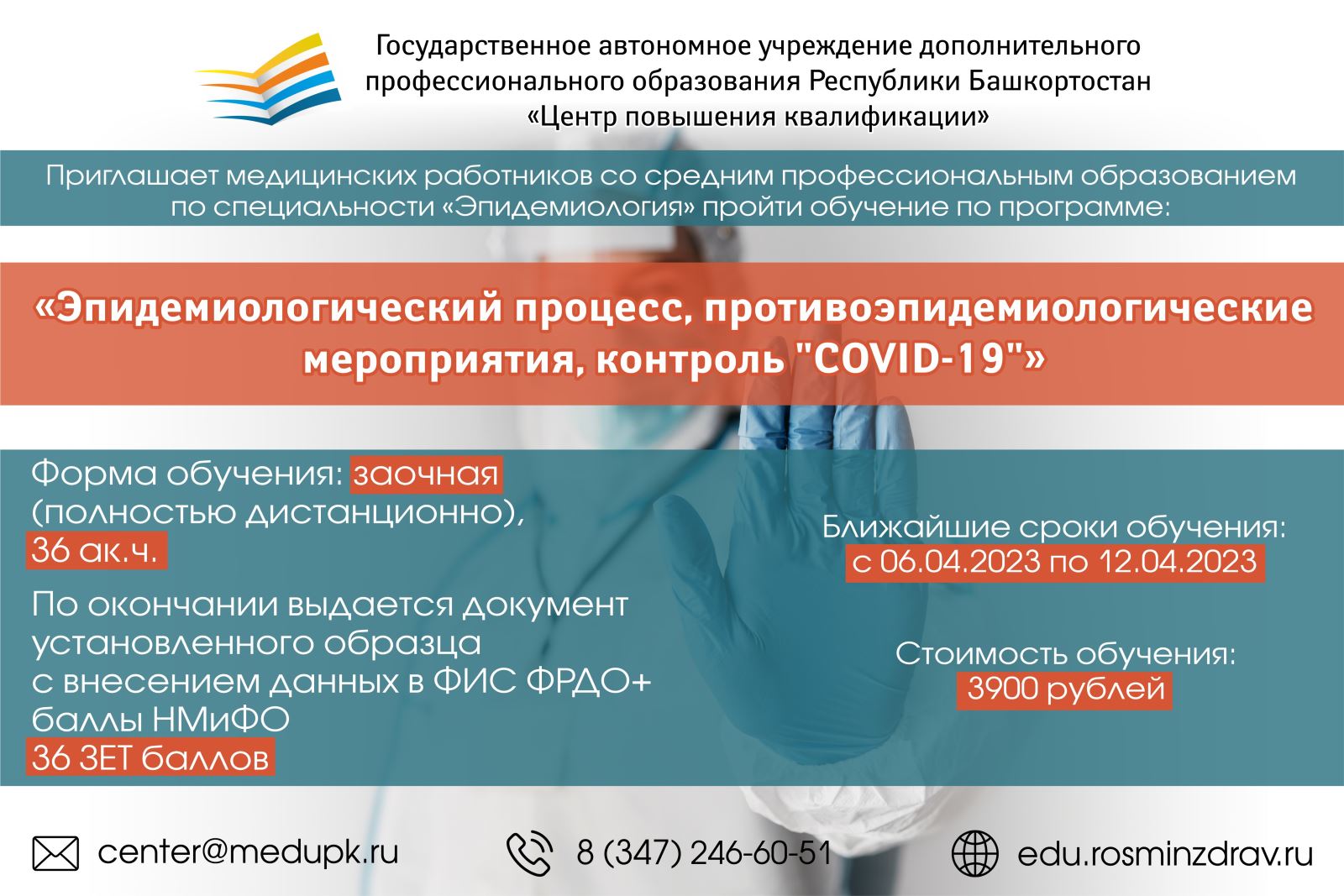 Государственное автономное учреждение дополнительного профессионального образования Республики Башкортостан «Центр повышения квалификации»

Приглашает медицинских работников со средним профессиональным образованием по специальности «Эпидемиология» пройти обучение по программе:

«Эпидемиологический процесс, противоэпидемиологические мероприятия, контроль "COVID-19"»

Форма обучения: заочная (полностью дистанционно), 36 ак.ч.

По окончании выдается документ установленного образца с внесением данных в ФИС ФРДО+ баллы НМиФО 36 ЗЕТ баллов

Ближайшие сроки обучения: с 06.04.2023 по 12.04.2023

Стоимость обучения: 3900 рублей

center@medupk.ru

8 (347) 246-60-51

edu.rosminzdrav.ru